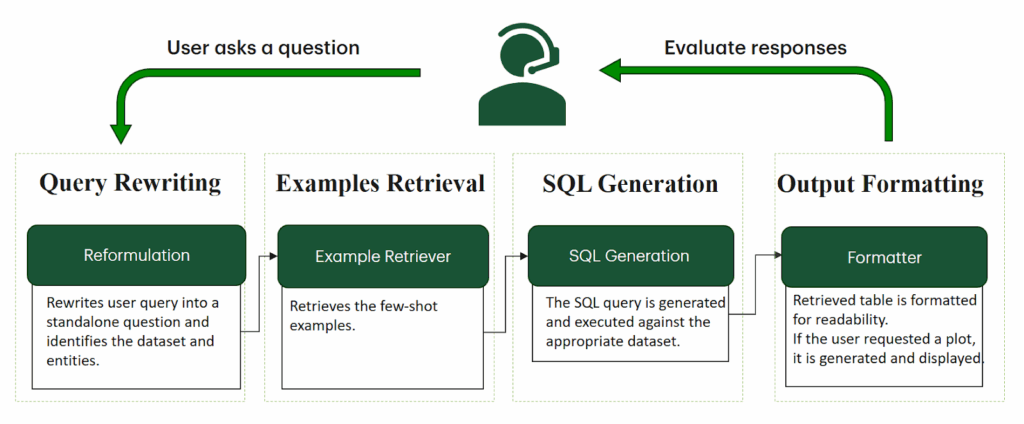 User asks a question

Evaluate responses

Query Rewriting

Reformulation

Rewrites user query into a standalone question and identifies the dataset and entities.

Examples Retrieval

Example Retriever

Retrieves the few-shot examples.

SQL Generation

SQL Generation

The SQL query is generated and executed against the appropriate dataset.

Output Formatting

Formatter

Retrieved table is formatted for readability.
If the user requested a plot, it is generated and displayed.